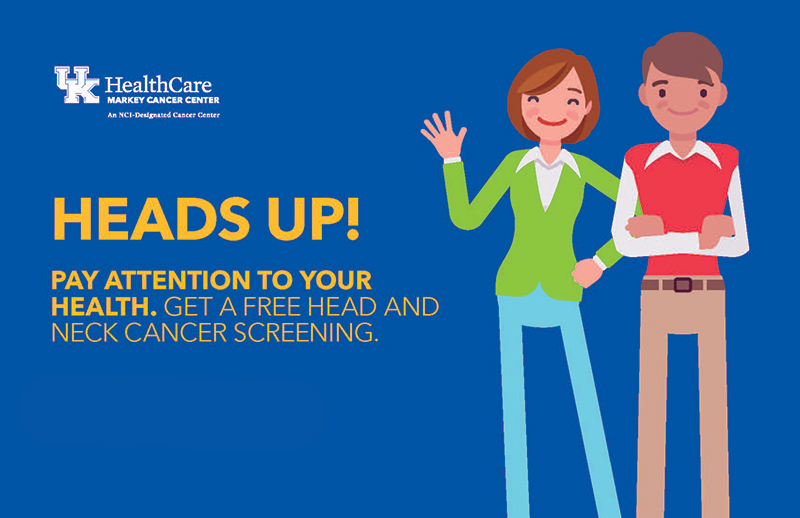 UK HealthCare
MARKEY CANCER CENTER
An NCI-Designated Cancer Center

HEADS UP!

PAY ATTENTION TO YOUR HEALTH. GET A FREE HEAD AND NECK CANCER SCREENING.